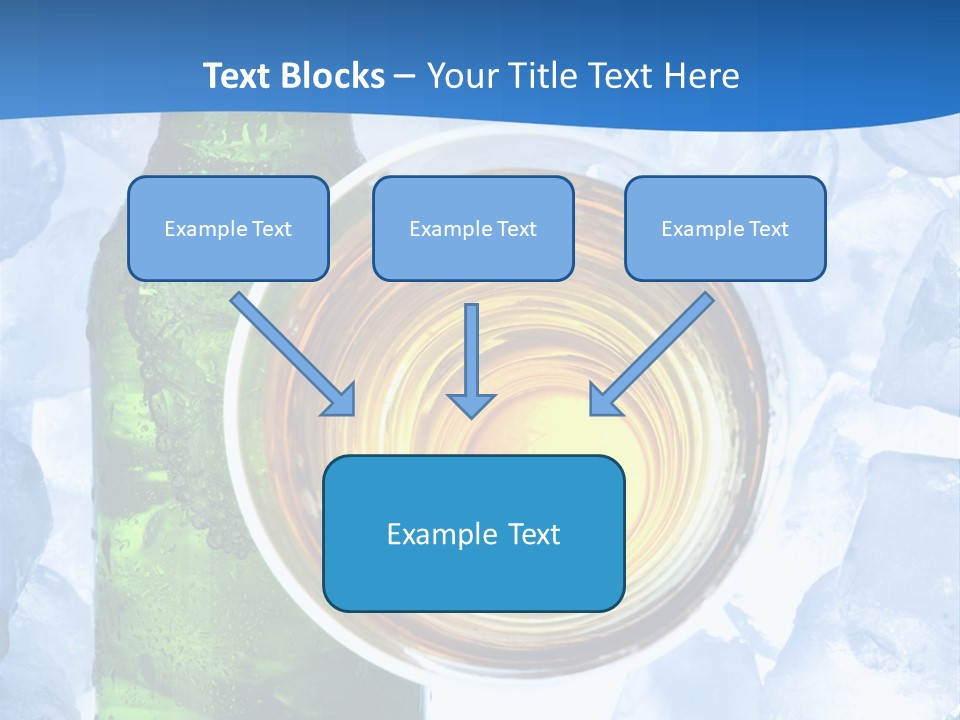 Text Blocks – Your Title Text Here

Example Text

Example Text

Example Text

Example Text